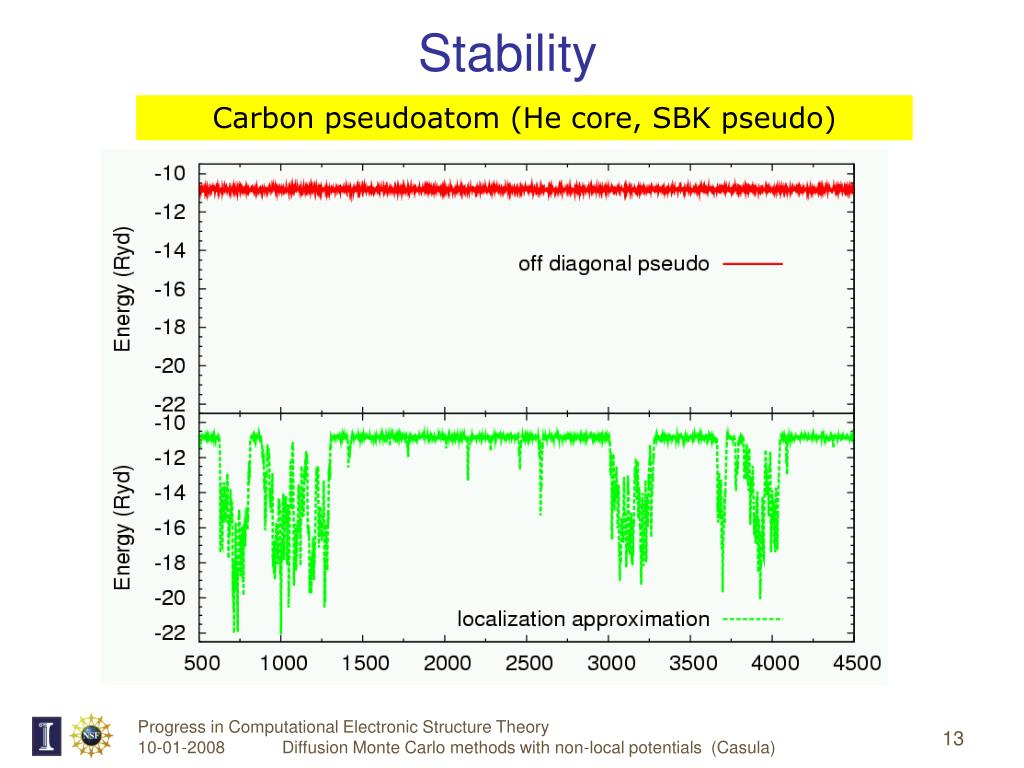 Stability

Carbon pseudoatom (He core, SBK pseudo)

-10
-12
-14
-16
-18
-20
-22
Energy (Ryd)
off diagonal pseudo

-10
-12
-14
-16
-18
-20
-22
Energy (Ryd)
localization approximation

500 1000 1500 2000 2500 3000 3500 4000 4500

NSF

Progress in Computational Electronic Structure Theory
10-01-2008 Diffusion Monte Carlo methods with non-local potentials (Casula)

13